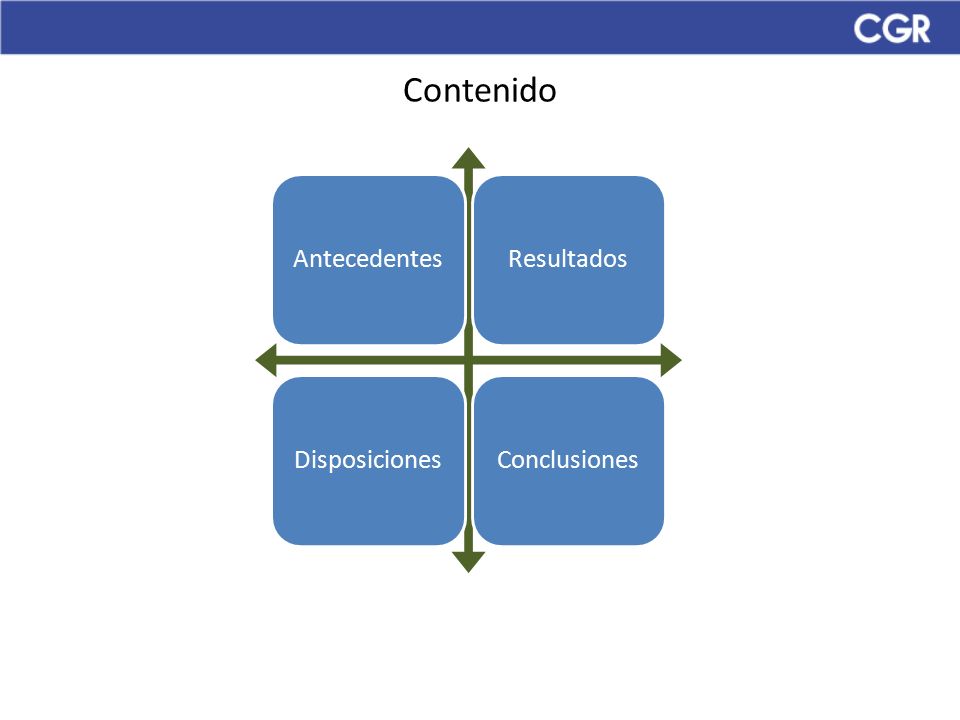 CGR

Contenido

Antecedentes

Resultados

Disposiciones

Conclusiones